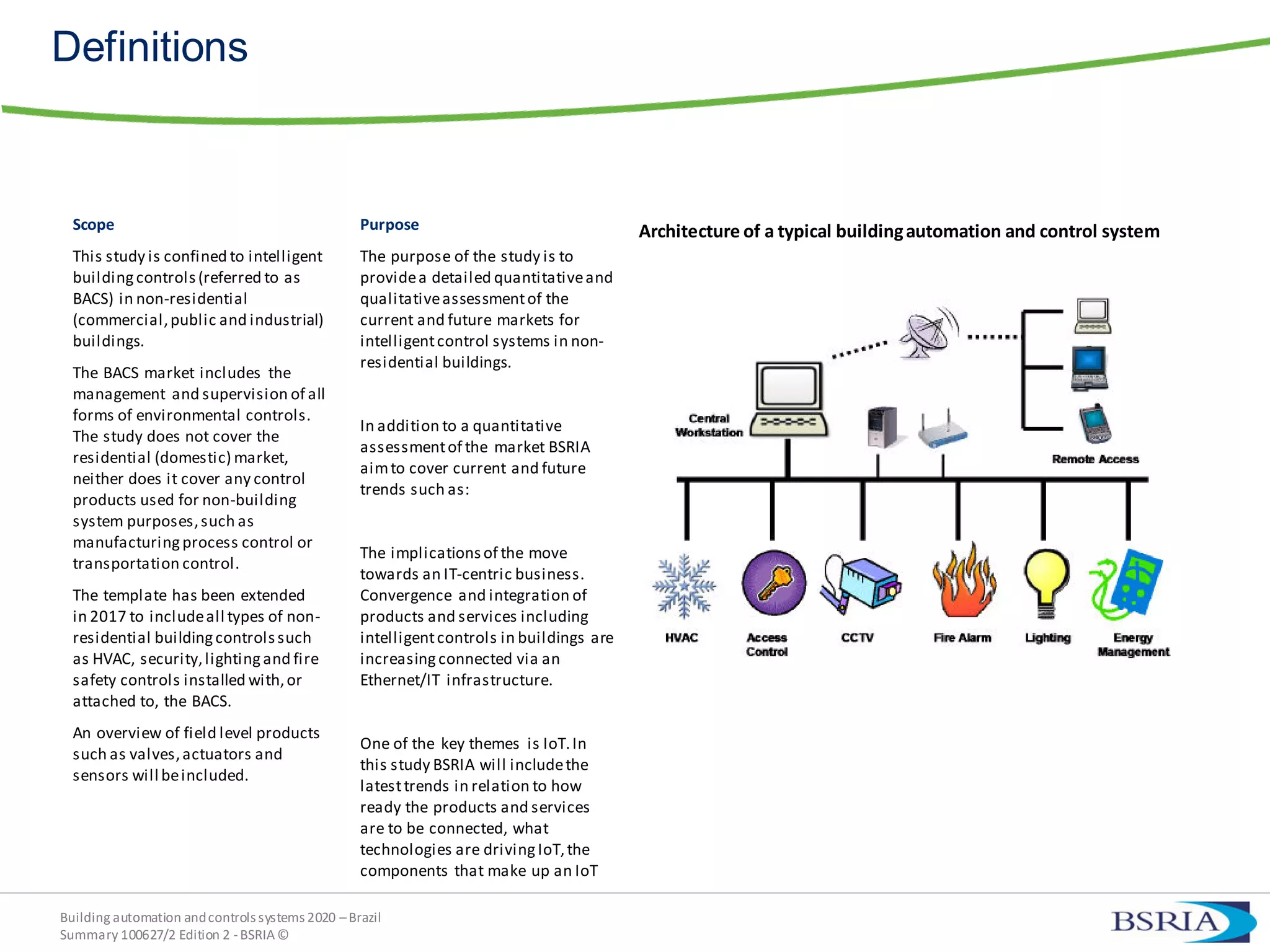 Definitions

Scope

This study is confined to intelligent building controls (referred to as BACS) in non-residential (commercial, public and industrial) buildings.

The BACS market includes the management and supervision of all forms of environmental controls. The study does not cover the residential (domestic) market, neither does it cover any control products used for non-building system purposes, such as manufacturing process control or transportation control.

The template has been extended in 2017 to include all types of non-residential building controls such as HVAC, security, lighting and fire safety controls installed with, or attached to, the BACS.

An overview of field level products such as valves, actuators and sensors will be included.

Purpose

The purpose of the study is to provide a detailed quantitative and qualitative assessment of the current and future markets for intelligent control systems in non-residential buildings.

In addition to a quantitative assessment of the market BSRIA aim to cover current and future trends such as:

The implications of the move towards an IT-centric business. Convergence and integration of products and services including intelligent controls in buildings are increasing connected via an Ethernet/IT infrastructure.

One of the key themes is IoT. In this study BSRIA will include the latest trends in relation to how ready the products and services are to be connected, what technologies are driving IoT, the components that make up an IoT

Architecture of a typical building automation and control system

Central Workstation

Remote Access

HVAC

Access Control

CCTV

Fire Alarm

Lighting

Energy Management

Building automation and controls systems 2020 – Brazil
Summary 100627/2 Edition 2 - BSRIA ©

BSRIA